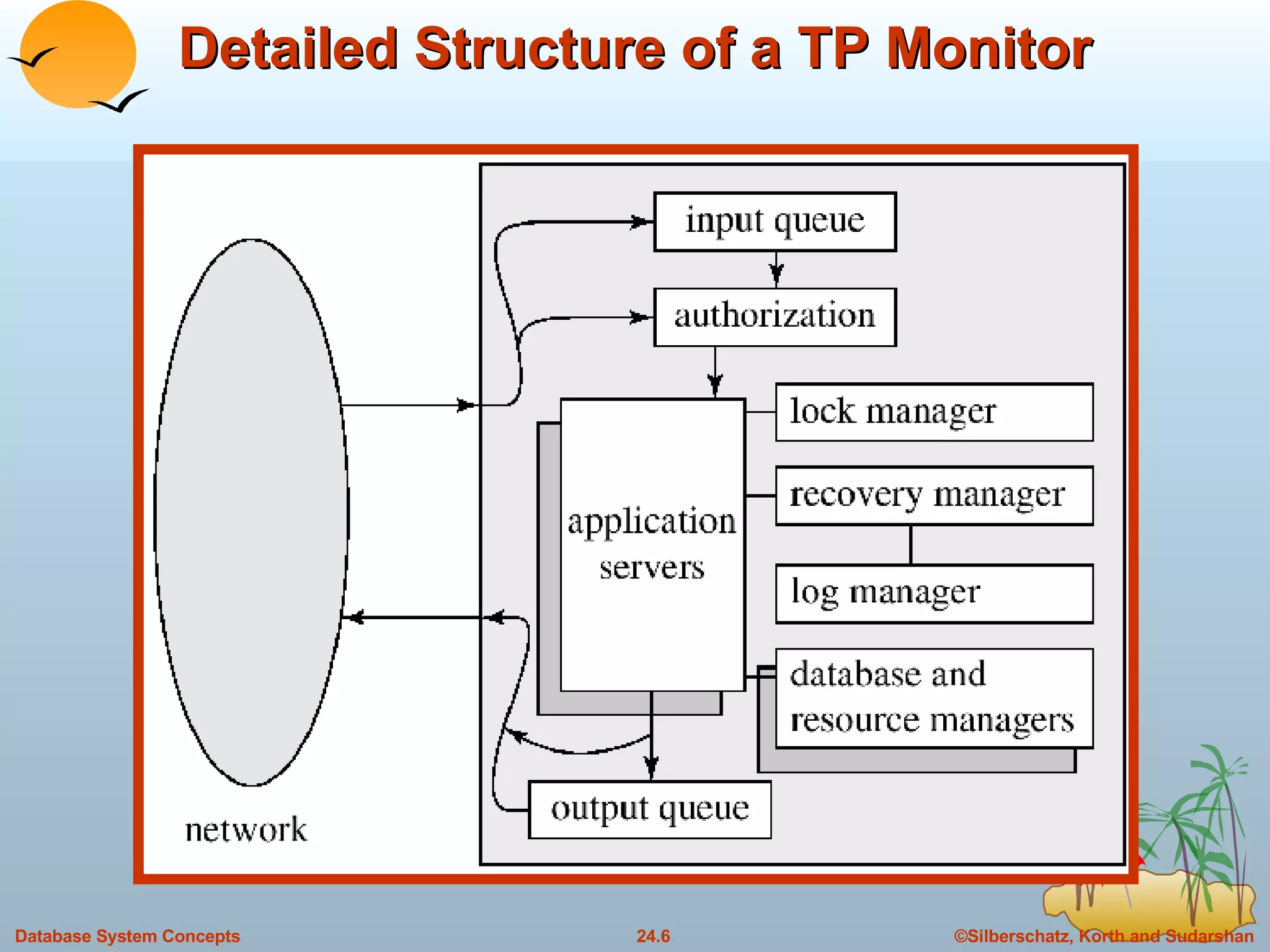 Detailed Structure of a TP Monitor

input queue

authorization

lock manager

recovery manager

application servers

log manager

database and resource managers

output queue

network

Database System Concepts

24.6

©Silberschatz, Korth and Sudarshan